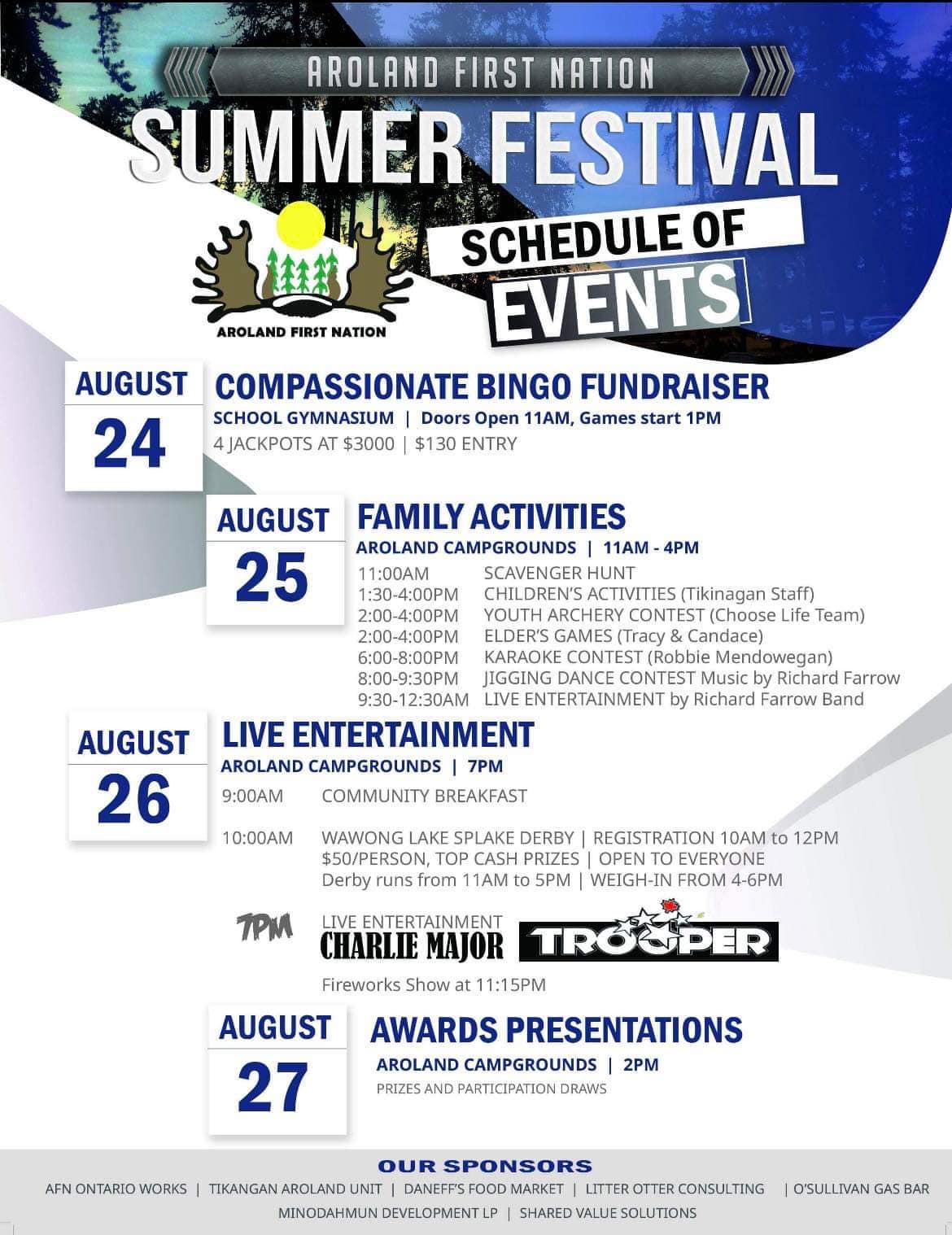 AROLAND FIRST NATION
SUMMER FESTIVAL
SCHEDULE OF EVENTS

AROLAND FIRST NATION

AUGUST 24
COMPASSIONATE BINGO FUNDRAISER
SCHOOL GYMNASIUM | Doors Open 11AM, Games start 1PM
4 JACKPOTS AT $3000 | $130 ENTRY

AUGUST 25
FAMILY ACTIVITIES
AROLAND CAMPGROUNDS | 11AM - 4PM
11:00AM SCAVENGER HUNT
1:30-4:00PM CHILDREN'S ACTIVITIES (Tikinagan Staff)
2:00-4:00PM YOUTH ARCHERY CONTEST (Choose Life Team)
2:00-4:00PM ELDER'S GAMES (Tracy & Candace)
6:00-8:00PM KARAOKE CONTEST (Robbie Mendowegan)
8:00-9:30PM JIGGING DANCE CONTEST Music by Richard Farrow
9:30-12:30AM LIVE ENTERTAINMENT by Richard Farrow Band

AUGUST 26
LIVE ENTERTAINMENT
AROLAND CAMPGROUNDS | 7PM
9:00AM COMMUNITY BREAKFAST

10:00AM WAWONG LAKE SPLAKE DERBY | REGISTRATION 10AM to 12PM
$50/PERSON, TOP CASH PRIZES | OPEN TO EVERYONE
Derby runs from 11AM to 5PM | WEIGH-IN FROM 4-6PM

7PM LIVE ENTERTAINMENT
CHARLIE MAJOR TROOPER
Fireworks Show at 11:15PM

AUGUST 27
AWARDS PRESENTATIONS
AROLAND CAMPGROUNDS | 2PM
PRIZES AND PARTICIPATION DRAWS

OUR SPONSORS
AFN ONTARIO WORKS | TIKANGAN AROLAND UNIT | DANEFF'S FOOD MARKET | LITTER OTTER CONSULTING | O'SULLIVAN GAS BAR
MINODAHMUN DEVELOPMENT LP | SHARED VALUE SOLUTIONS